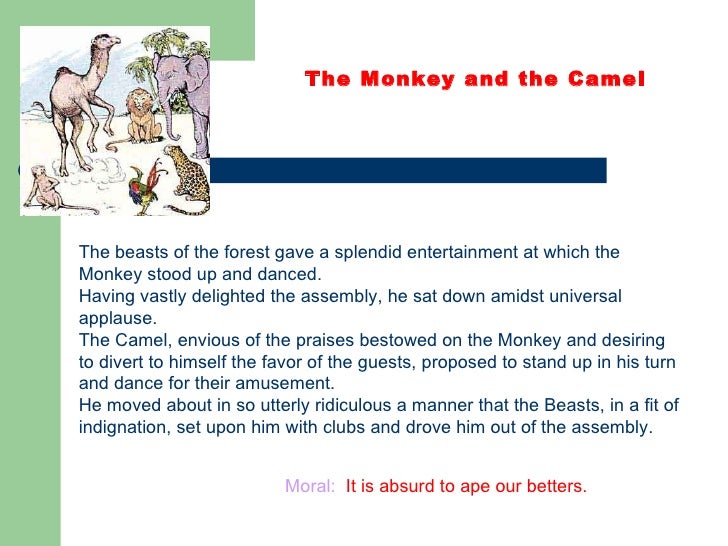 The Monkey and the Camel

The beasts of the forest gave a splendid entertainment at which the Monkey stood up and danced.
Having vastly delighted the assembly, he sat down amidst universal applause.
The Camel, envious of the praises bestowed on the Monkey and desiring to divert to himself the favor of the guests, proposed to stand up in his turn and dance for their amusement.
He moved about in so utterly ridiculous a manner that the Beasts, in a fit of indignation, set upon him with clubs and drove him out of the assembly.

Moral: It is absurd to ape our betters.